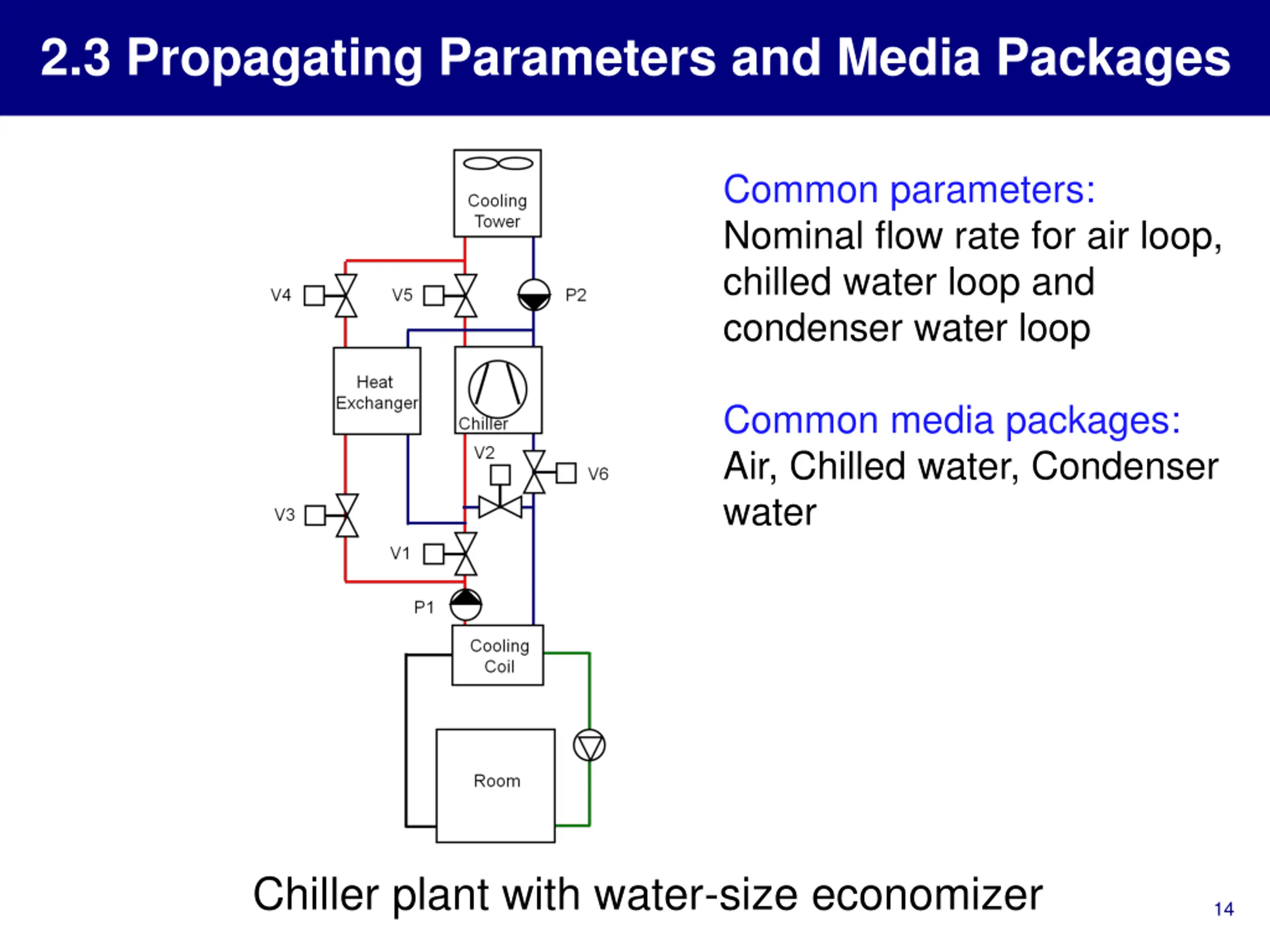 2.3 Propagating Parameters and Media Packages

Cooling Tower

V4

V5

P2

Heat Exchanger

Chiller

V2

V6

V3

V1

P1

Cooling Coil

Room

Common parameters:
Nominal flow rate for air loop, chilled water loop and condenser water loop

Common media packages:
Air, Chilled water, Condenser water

Chiller plant with water-size economizer

14